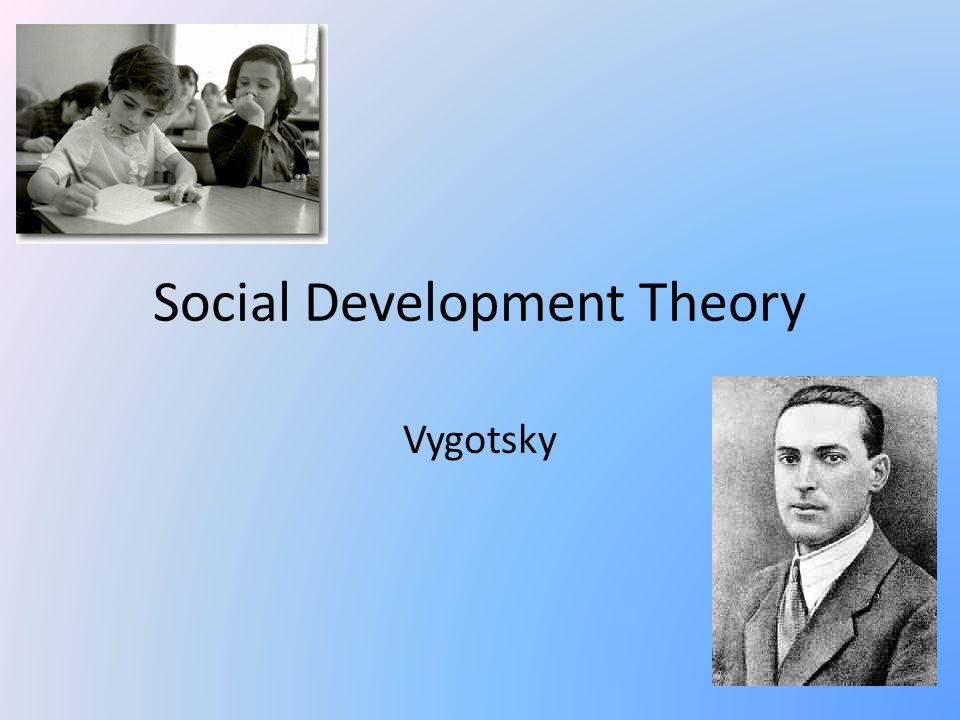 Social Development Theory

Vygotsky